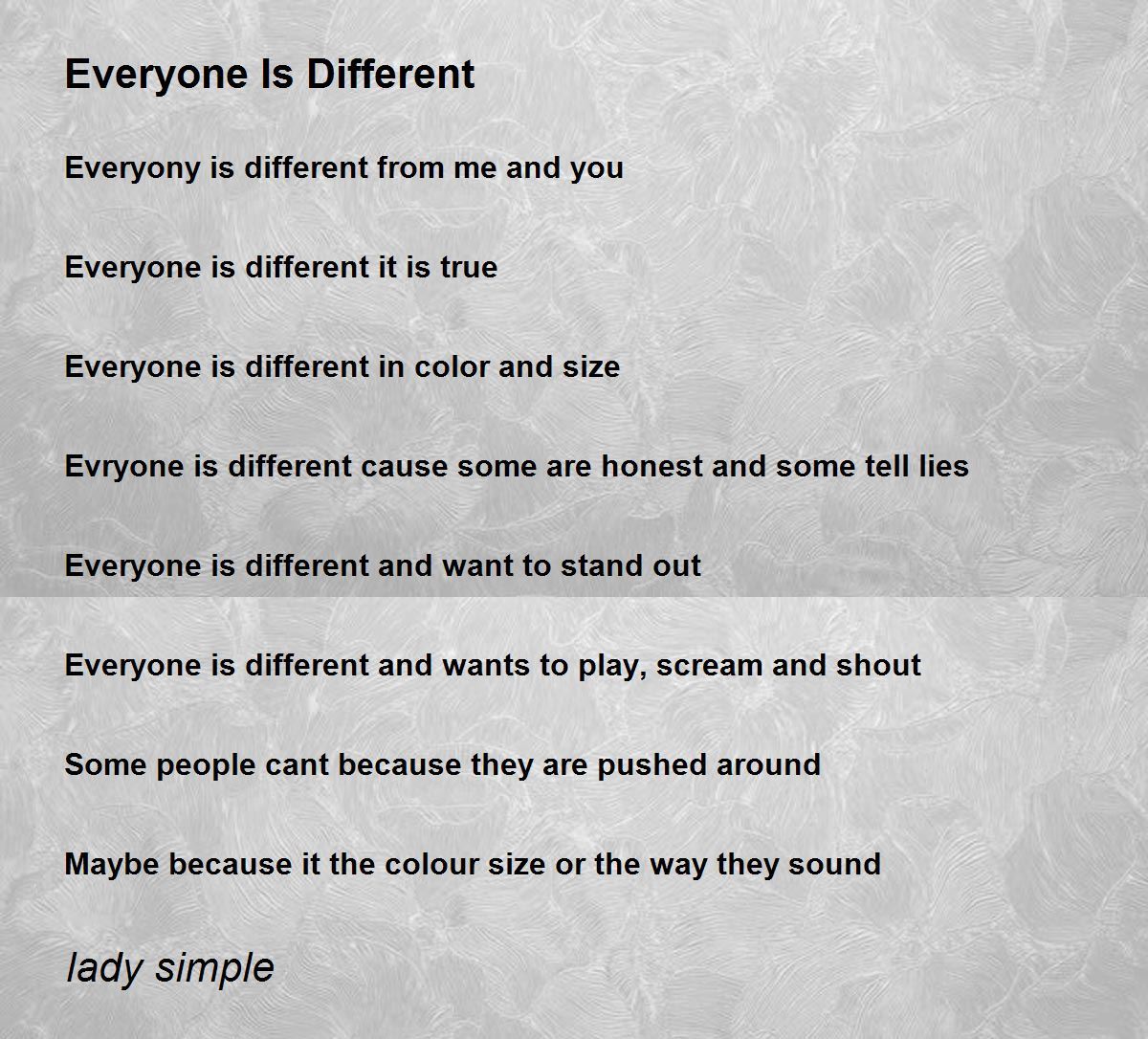 Everyone Is Different

Everyony is different from me and you

Everyone is different it is true

Everyone is different in color and size

Evryone is different cause some are honest and some tell lies

Everyone is different and want to stand out

Everyone is different and wants to play, scream and shout

Some people cant because they are pushed around

Maybe because it the colour size or the way they sound

lady simple